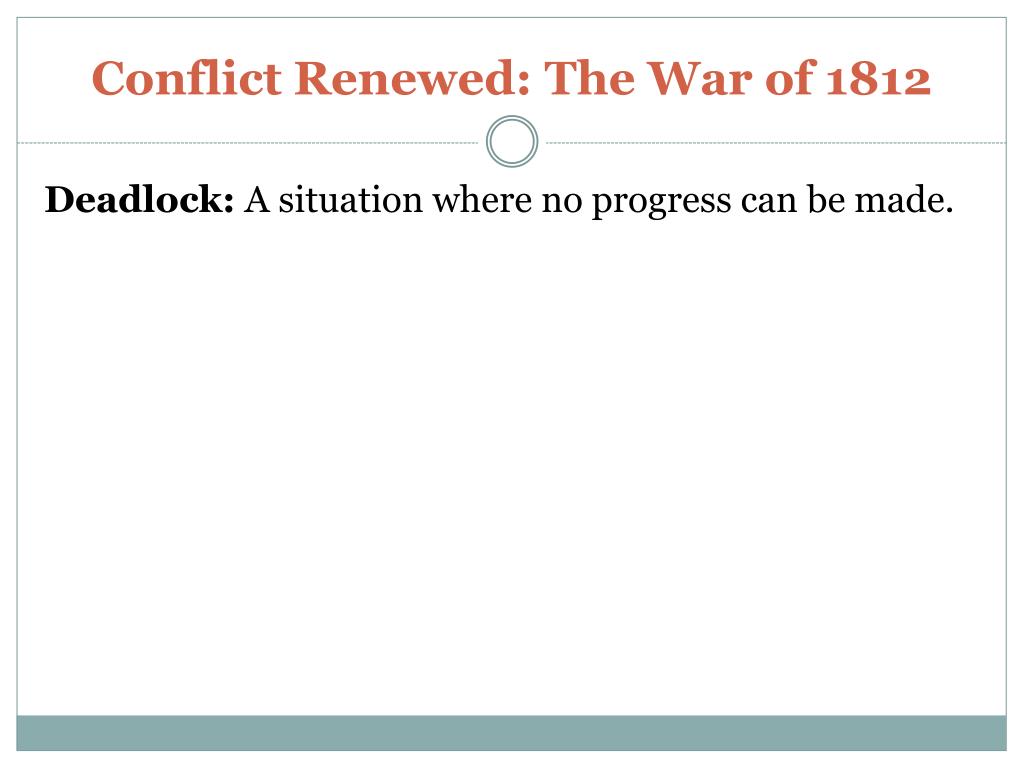 Conflict Renewed: The War of 1812

Deadlock: A situation where no progress can be made.